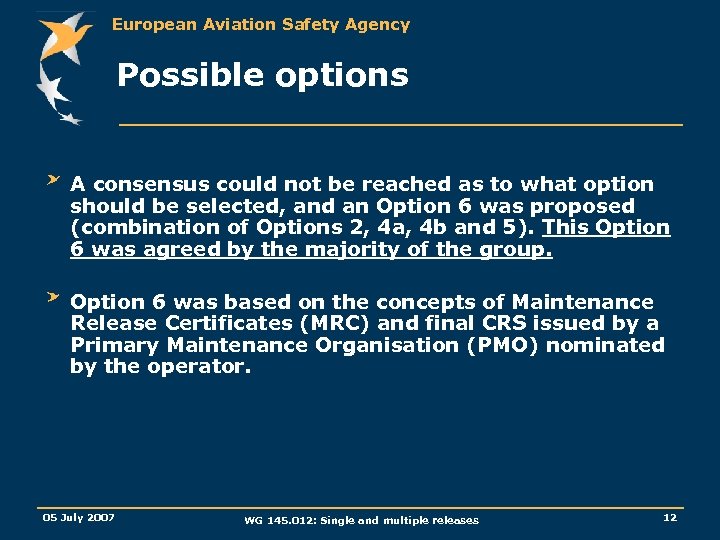 European Aviation Safety Agency

Possible options

A consensus could not be reached as to what option should be selected, and an Option 6 was proposed (combination of Options 2, 4a, 4b and 5). This Option 6 was agreed by the majority of the group.

Option 6 was based on the concepts of Maintenance Release Certificates (MRC) and final CRS issued by a Primary Maintenance Organisation (PMO) nominated by the operator.

05 July 2007

WG 145.012: Single and multiple releases

12